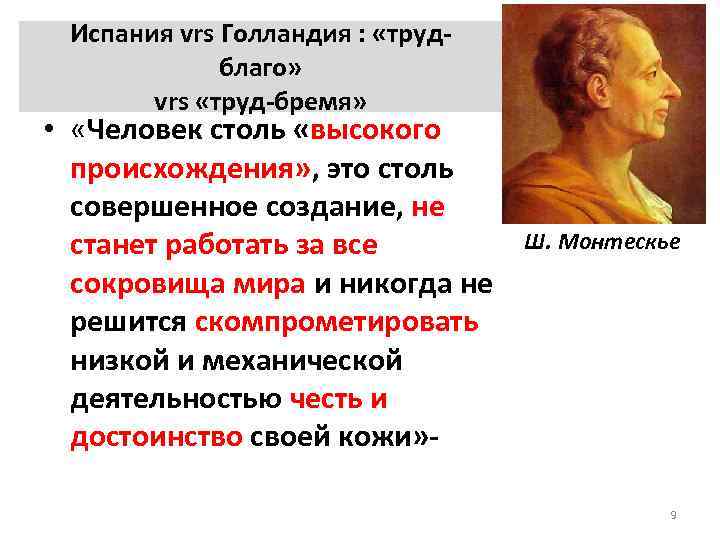 Испания vrs Голландия : «труд-благо»
vrs «труд-бремя»

• «Человек столь «высокого происхождения», это столь совершенное создание, не станет работать за все сокровища мира и никогда не решится скомпрометировать низкой и механической деятельностью честь и достоинство своей кожи»-

Ш. Монтескье

9